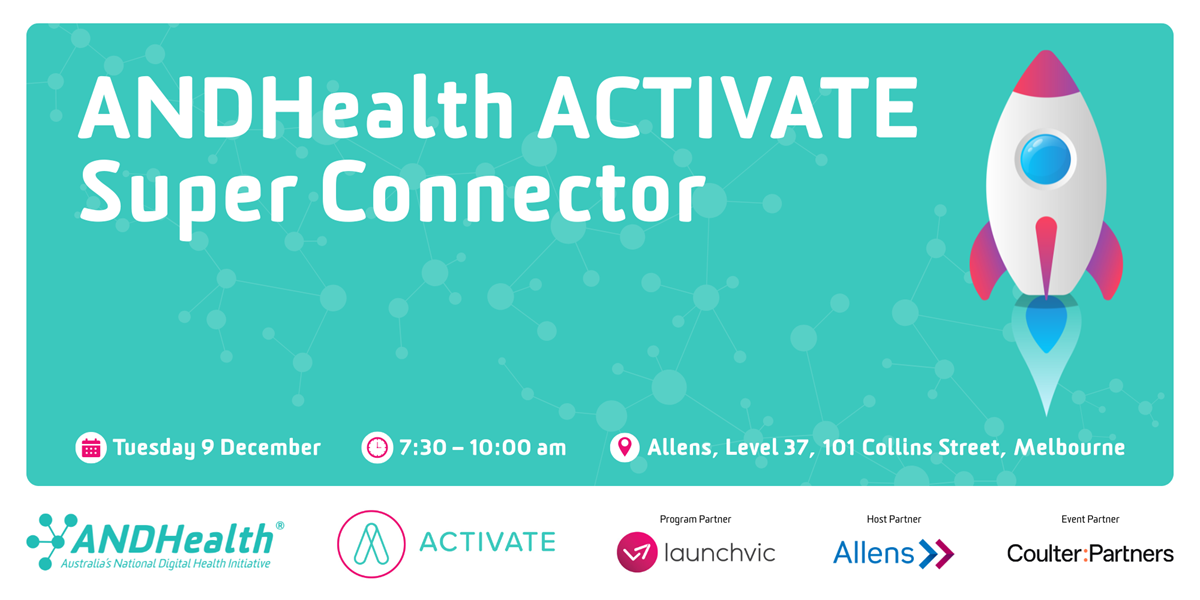 ANDHealth ACTIVATE Super Connector

Tuesday 9 December 7:30 – 10:00 am Allens, Level 37, 101 Collins Street, Melbourne

ANDHealth® Australia's National Digital Health Initiative

ACTIVATE

Program Partner launchvic

Host Partner Allens

Event Partner Coulter:Partners